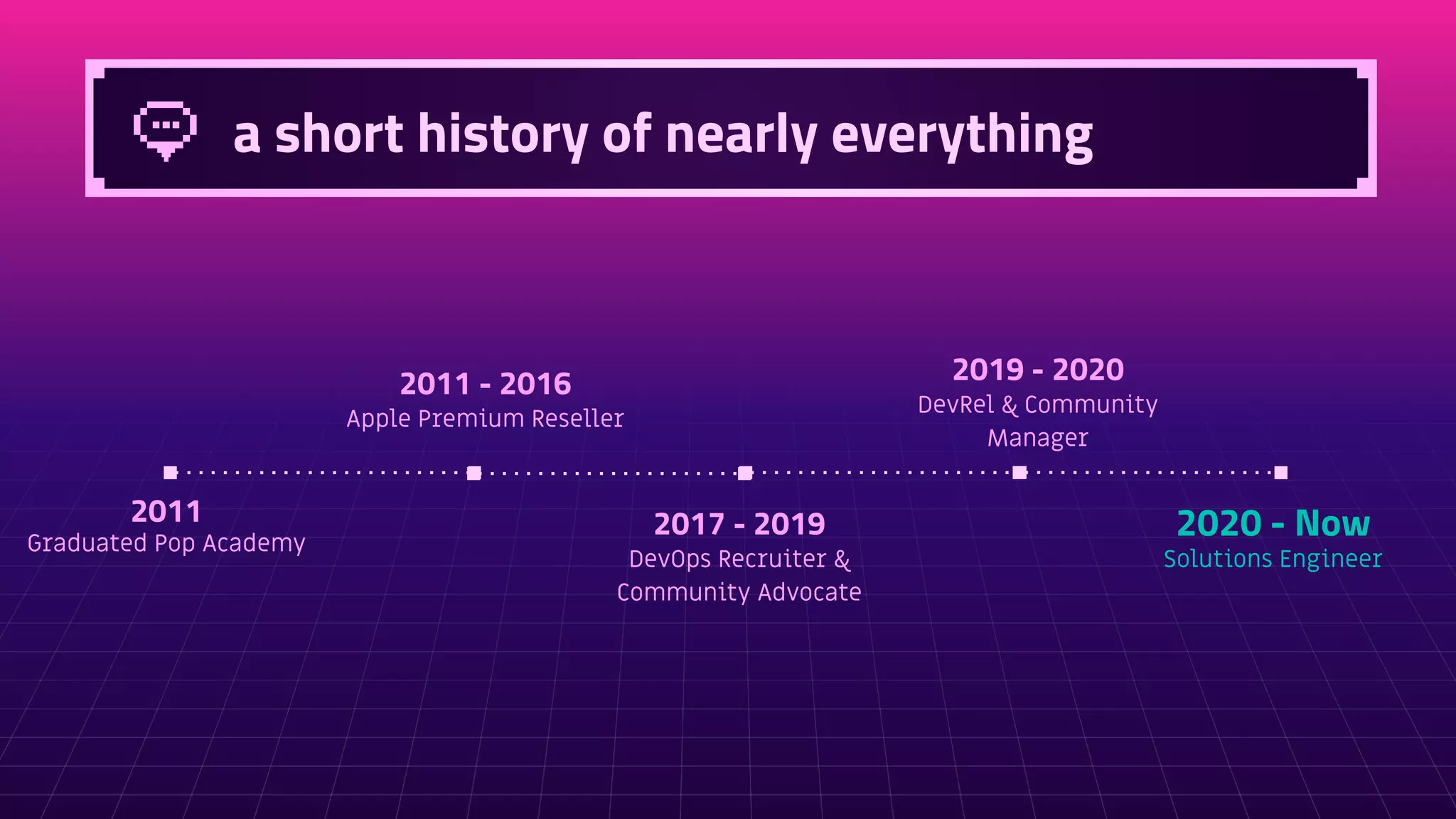 a short history of nearly everything

2011
Graduated Pop Academy

2011 - 2016
Apple Premium Reseller

2017 - 2019
DevOps Recruiter & Community Advocate

2019 - 2020
DevRel & Community Manager

2020 - Now
Solutions Engineer